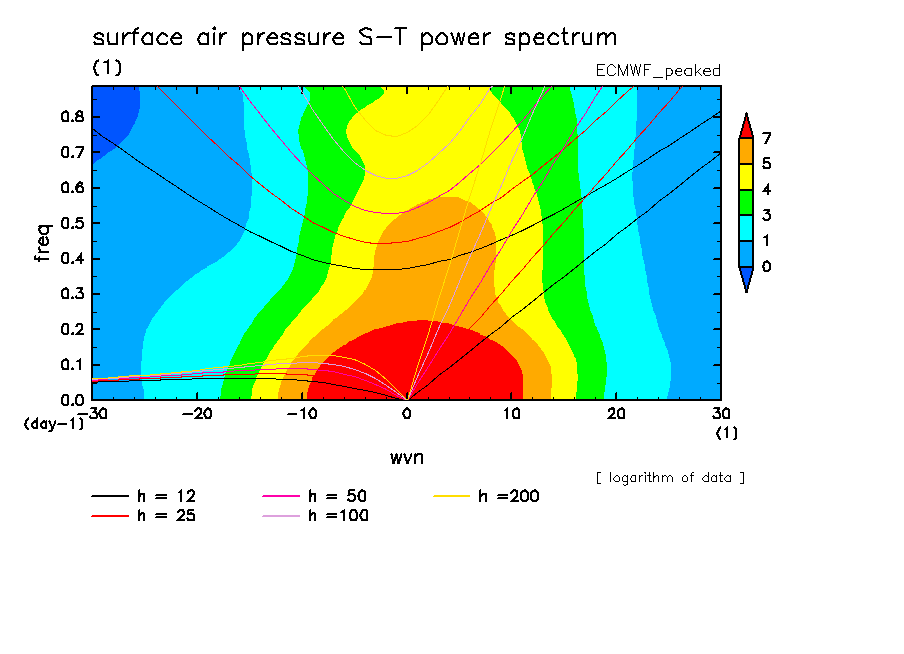 surface air pressure S-T power spectrum

(1)

ECMWF_peaked

freq

0.8
0.7
0.6
0.5
0.4
0.3
0.2
0.1
0.0
(day-1)

-30 -20 -10 0 10 20 30
(1)

wvn

7
5
4
3
1
0

[ logarithm of data ]

h = 12
h = 25
h = 50
h =100
h =200